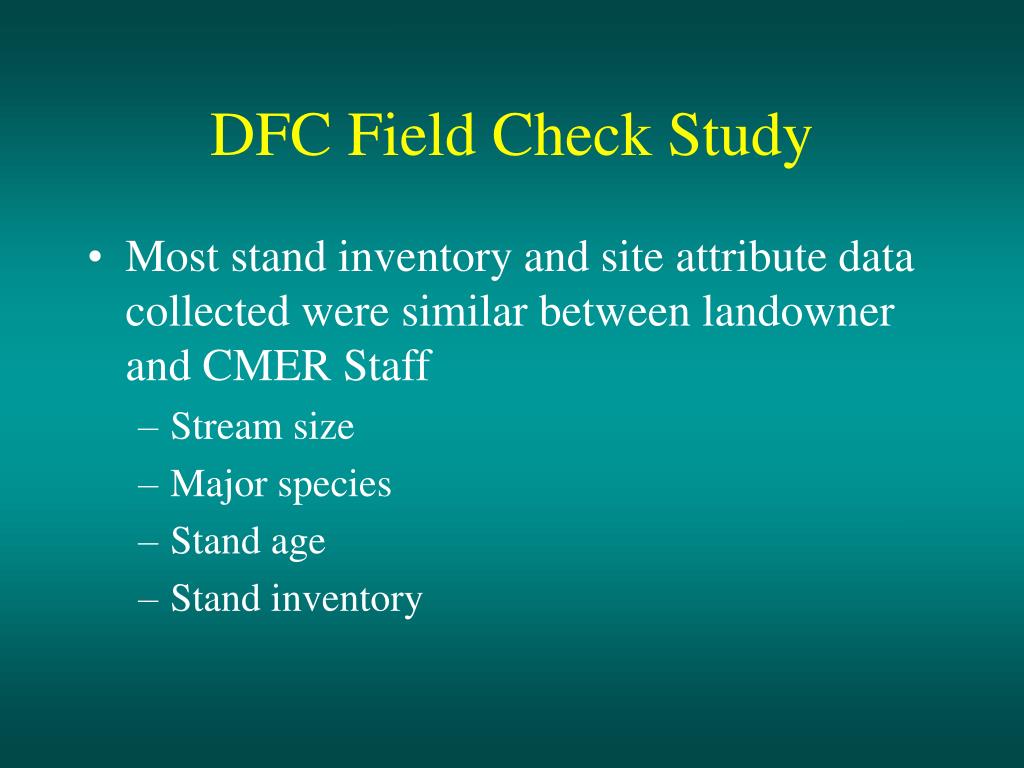 DFC Field Check Study

• Most stand inventory and site attribute data collected were similar between landowner and CMER Staff

– Stream size
– Major species
– Stand age
– Stand inventory